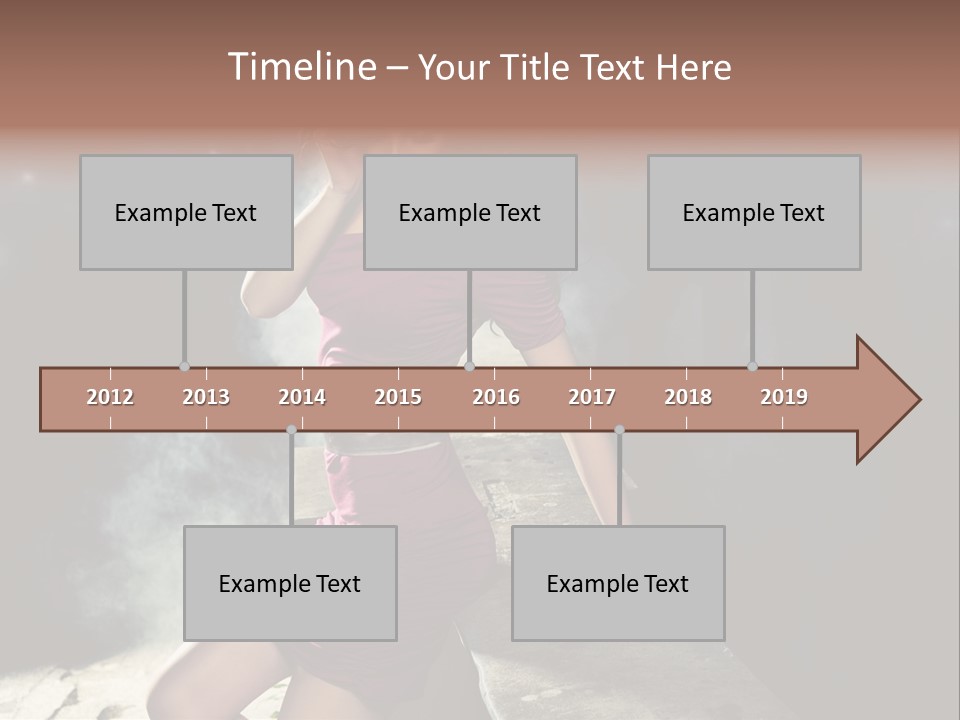 Timeline – Your Title Text Here

Example Text

Example Text

Example Text

2012 2013 2014 2015 2016 2017 2018 2019

Example Text

Example Text